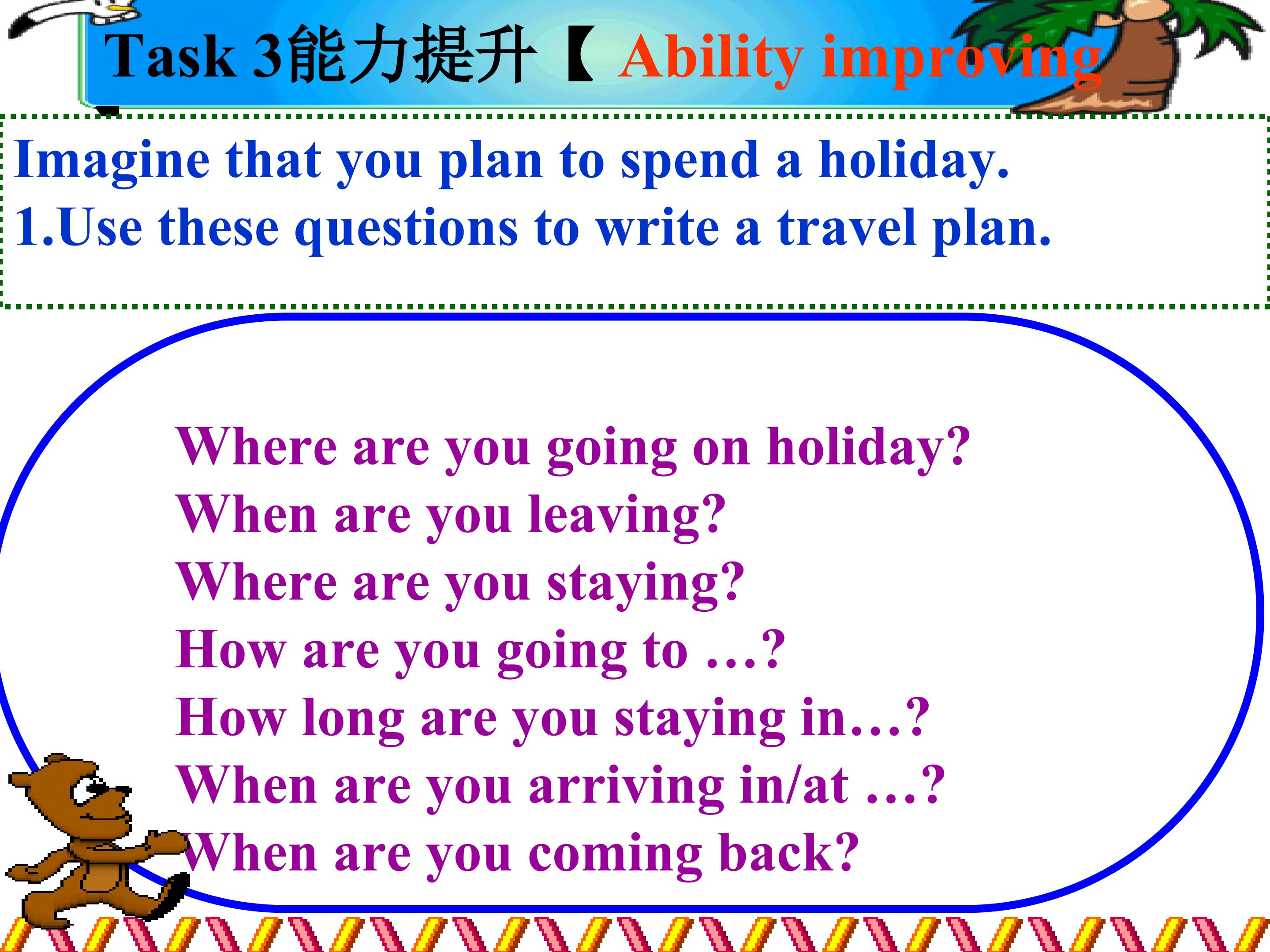 Task 3能力提升【Ability improving

Imagine that you plan to spend a holiday.
1.Use these questions to write a travel plan.

Where are you going on holiday?
When are you leaving?
Where are you staying?
How are you going to …?
How long are you staying in…?
When are you arriving in/at …?
When are you coming back?